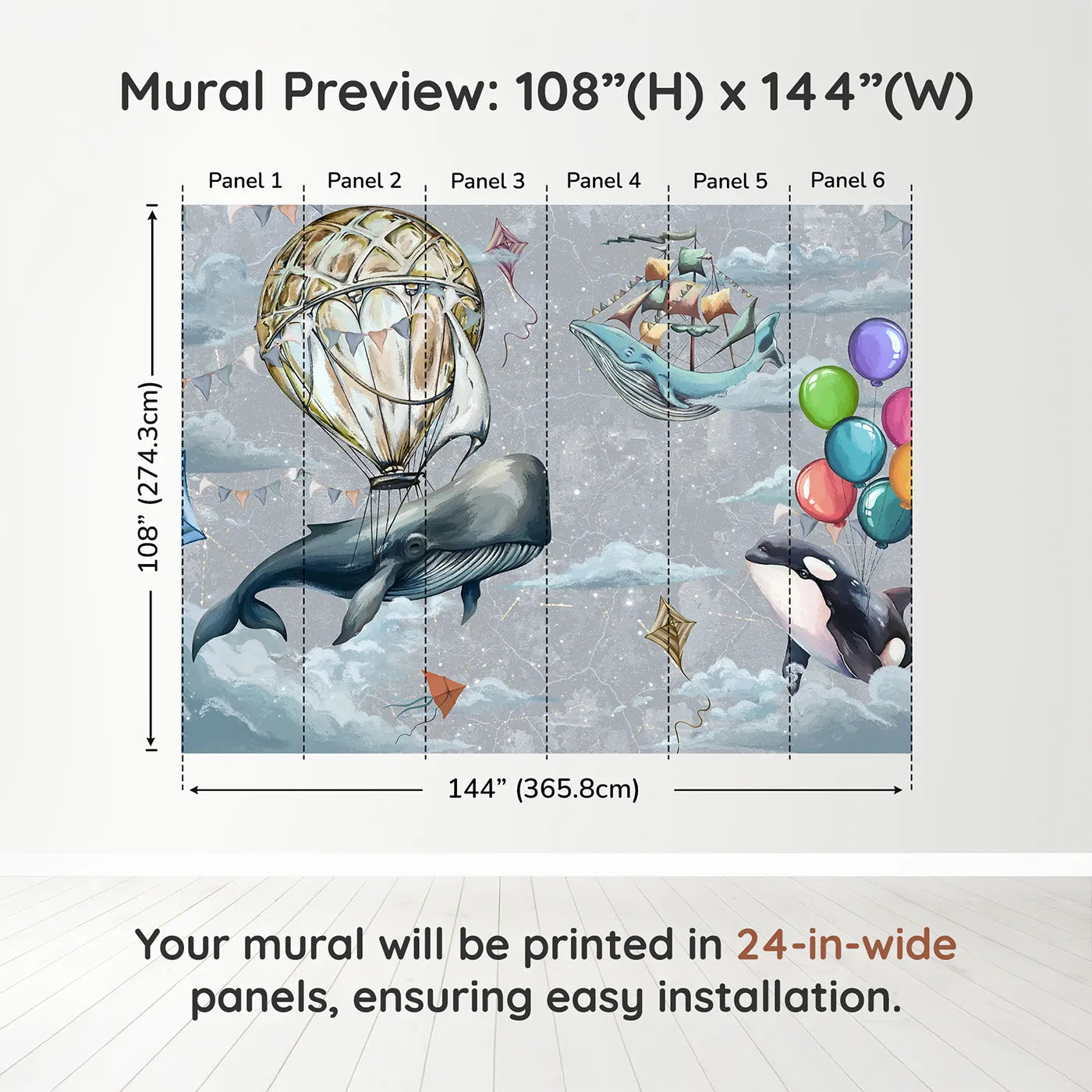 Mural Preview: 108”(H) x 144”(W)

Panel 1
Panel 2
Panel 3
Panel 4
Panel 5
Panel 6

108” (274.3cm)

144” (365.8cm)

Your mural will be printed in 24-in-wide panels, ensuring easy installation.